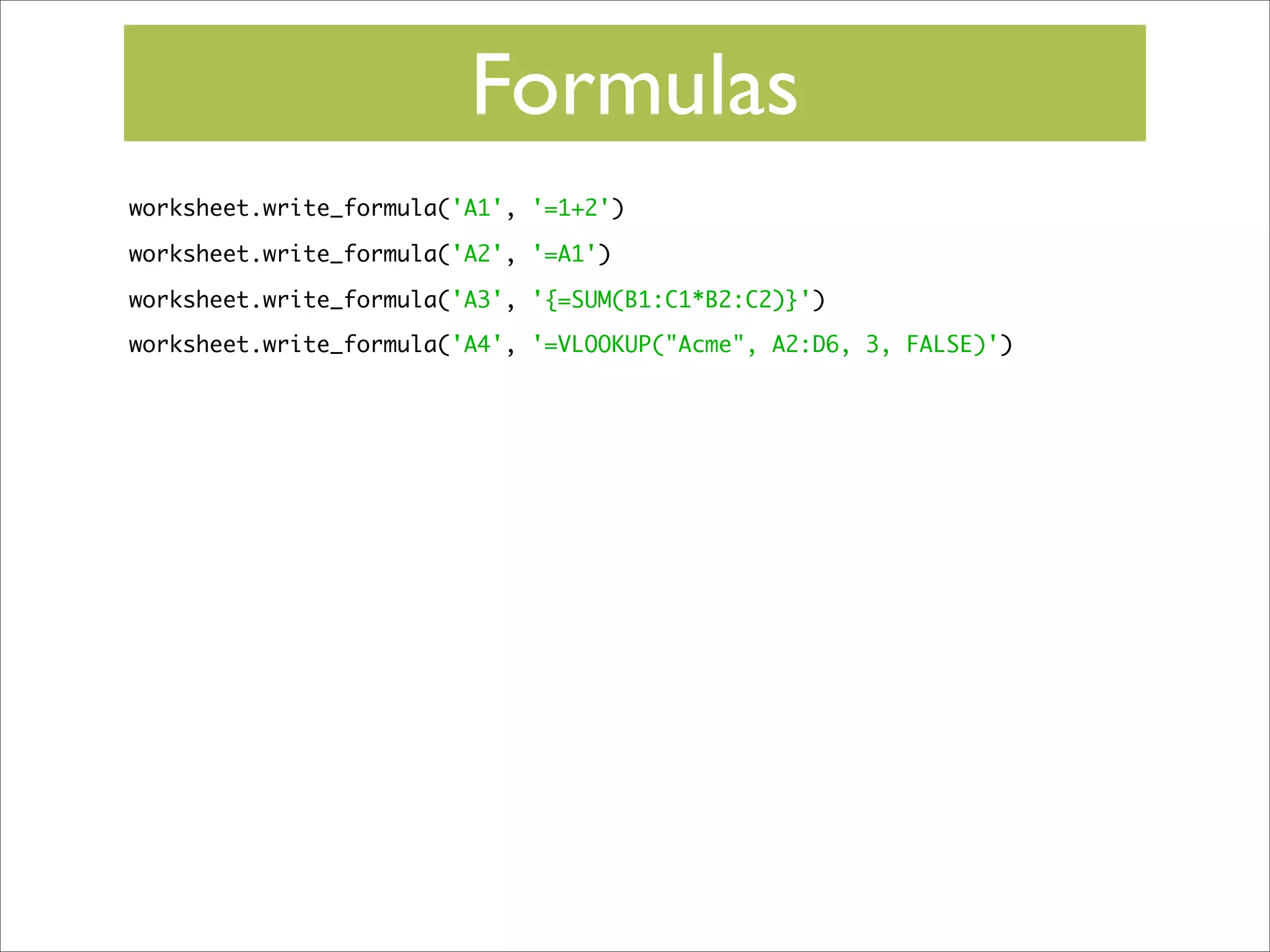 Formulas

worksheet.write_formula('A1', '=1+2')

worksheet.write_formula('A2', '=A1')

worksheet.write_formula('A3', '{=SUM(B1:C1*B2:C2)}')

worksheet.write_formula('A4', '=VLOOKUP("Acme", A2:D6, 3, FALSE)')